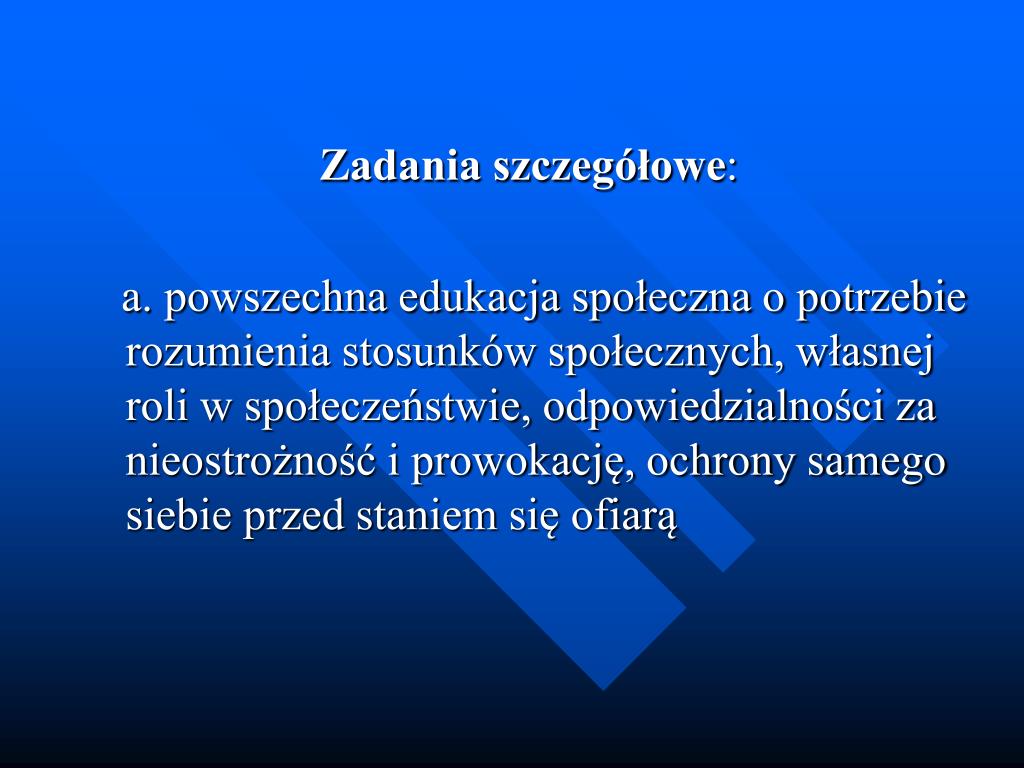 Zadania szczegółowe:

a. powszechna edukacja społeczna o potrzebie rozumienia stosunków społecznych, własnej roli w społeczeństwie, odpowiedzialności za nieostrożność i prowokację, ochrony samego siebie przed staniem się ofiarą